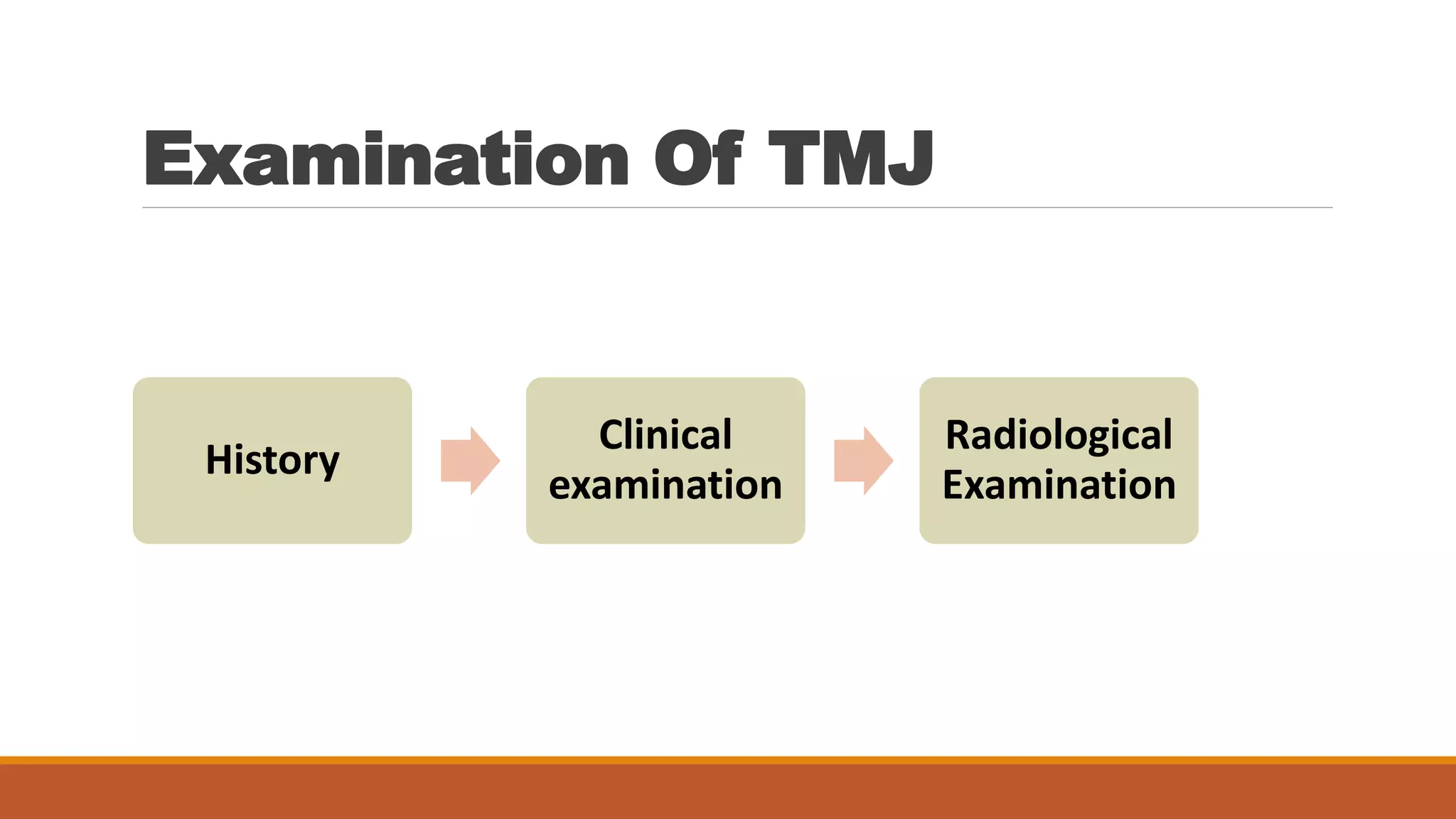 Examination Of TMJ

History

Clinical examination

Radiological Examination